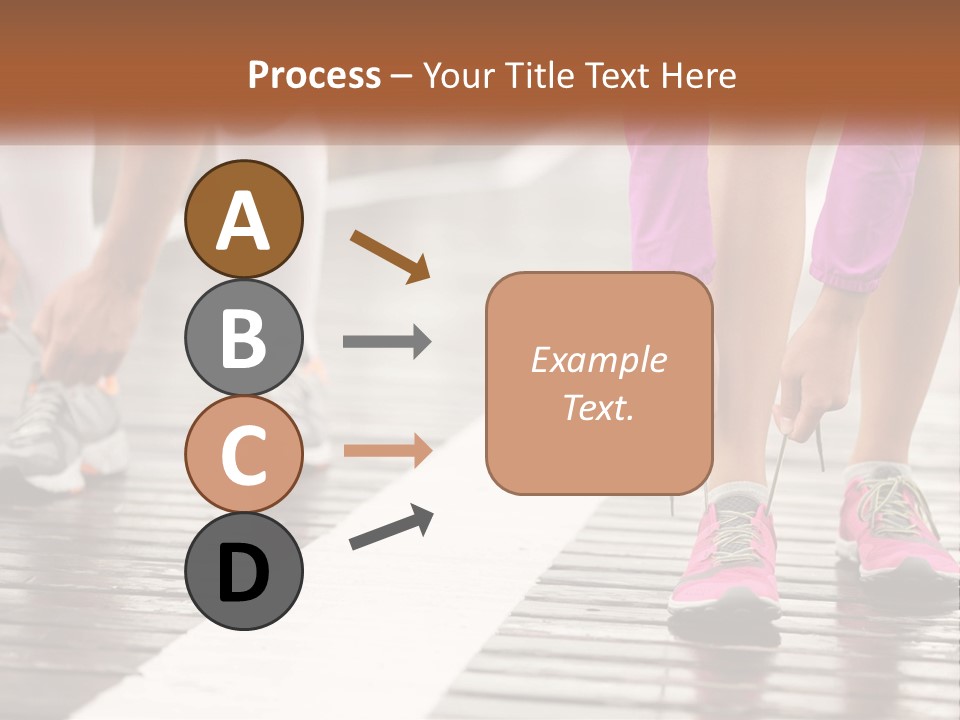 Process – Your Title Text Here

A

B

C

D

Example Text.